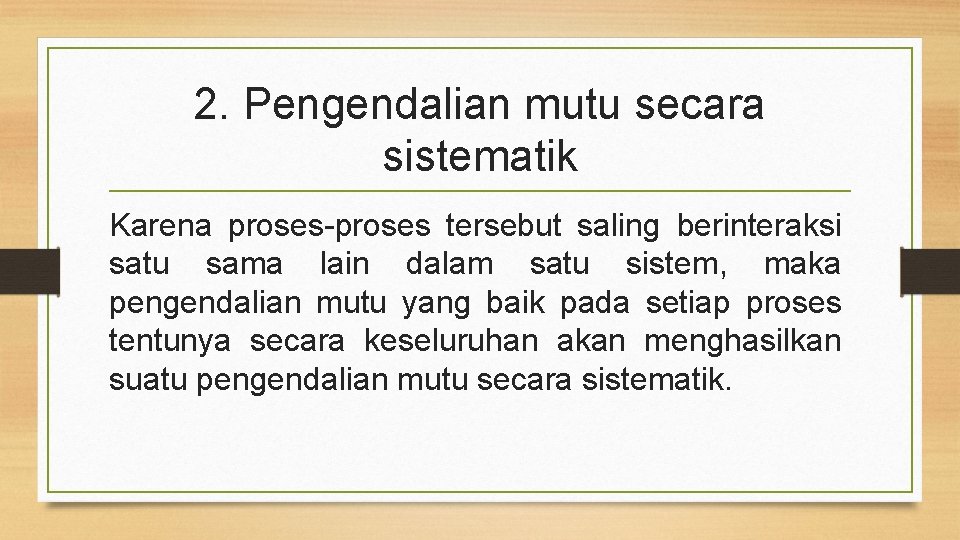 2. Pengendalian mutu secara sistematik

Karena proses-proses tersebut saling berinteraksi satu sama lain dalam satu sistem, maka pengendalian mutu yang baik pada setiap proses tentunya secara keseluruhan akan menghasilkan suatu pengendalian mutu secara sistematik.